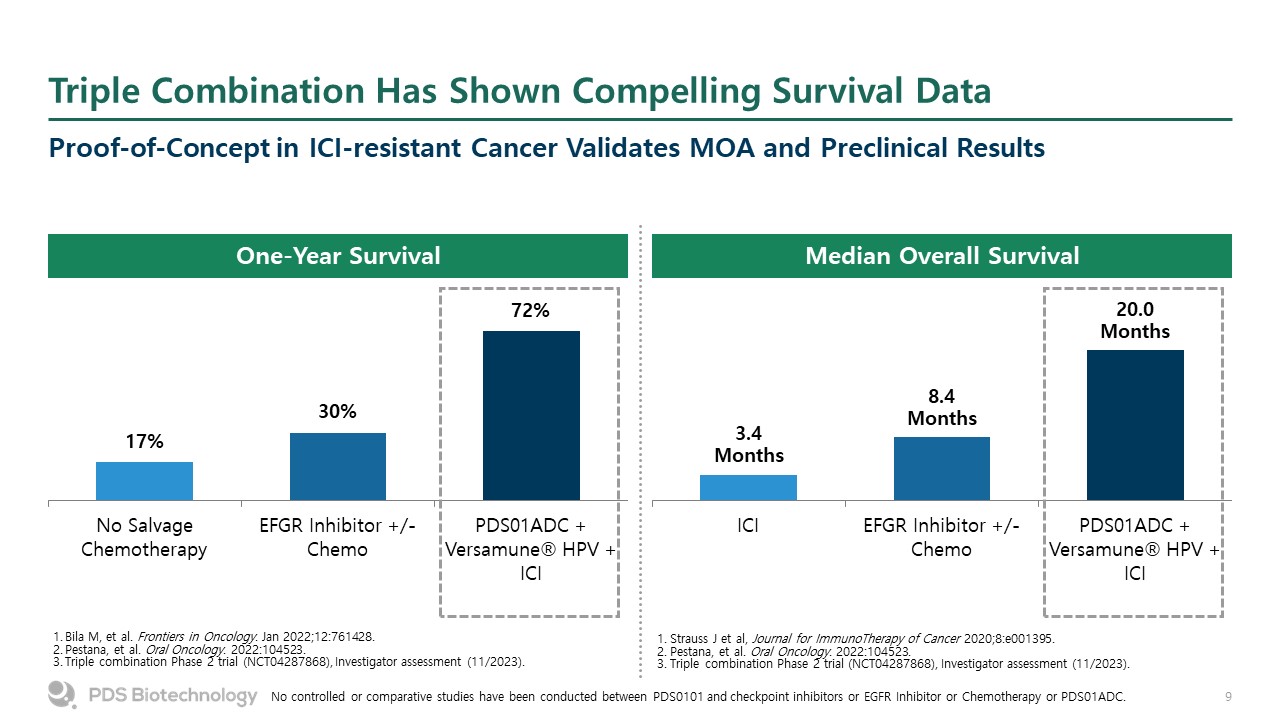 Triple Combination Has Shown Compelling Survival Data

Proof-of-Concept in ICI-resistant Cancer Validates MOA and Preclinical Results

One-Year Survival

17%

30%

72%

No Salvage Chemotherapy

EFGR Inhibitor +/- Chemo

PDS01ADC + Versamune® HPV + ICI

1. Bila M, et al. Frontiers in Oncology. Jan 2022;12:761428.
2. Pestana, et al. Oral Oncology. 2022:104523.
3. Triple combination Phase 2 trial (NCT04287868), Investigator assessment (11/2023).

Median Overall Survival

3.4 Months

8.4 Months

20.0 Months

ICI

EFGR Inhibitor +/- Chemo

PDS01ADC + Versamune® HPV + ICI

1. Strauss J et al, Journal for ImmunoTherapy of Cancer 2020;8:e001395.
2. Pestana, et al. Oral Oncology. 2022:104523.
3. Triple combination Phase 2 trial (NCT04287868), Investigator assessment (11/2023).

PDS Biotechnology

No controlled or comparative studies have been conducted between PDS0101 and checkpoint inhibitors or EGFR Inhibitor or Chemotherapy or PDS01ADC.

9